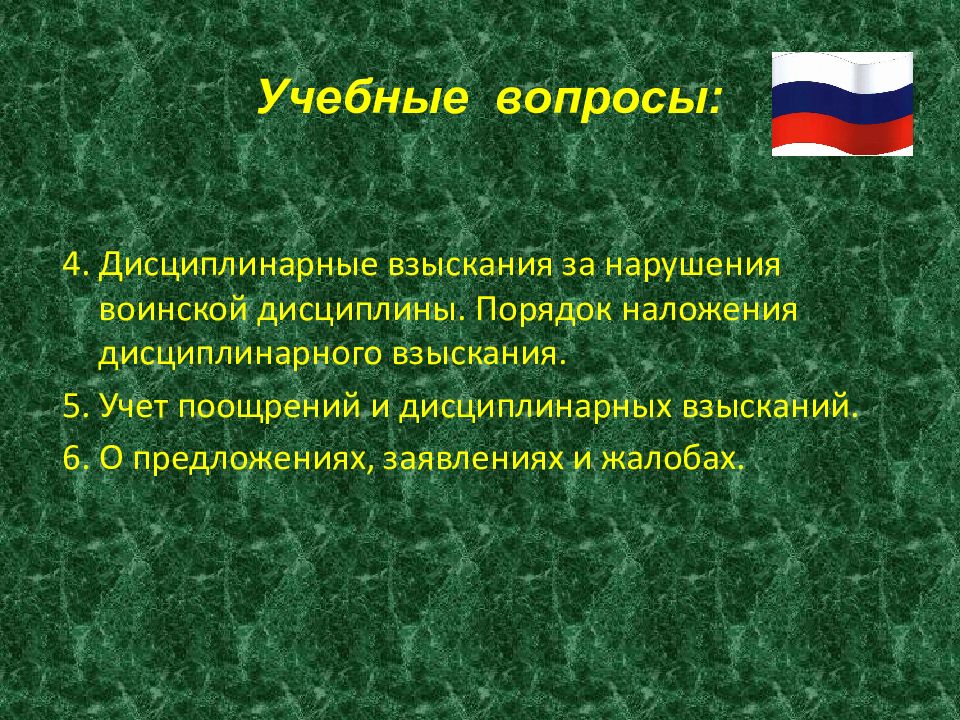 Учебные вопросы:

4. Дисциплинарные взыскания за нарушения воинской дисциплины. Порядок наложения дисциплинарного взыскания.

5. Учет поощрений и дисциплинарных взысканий.

6. О предложениях, заявлениях и жалобах.